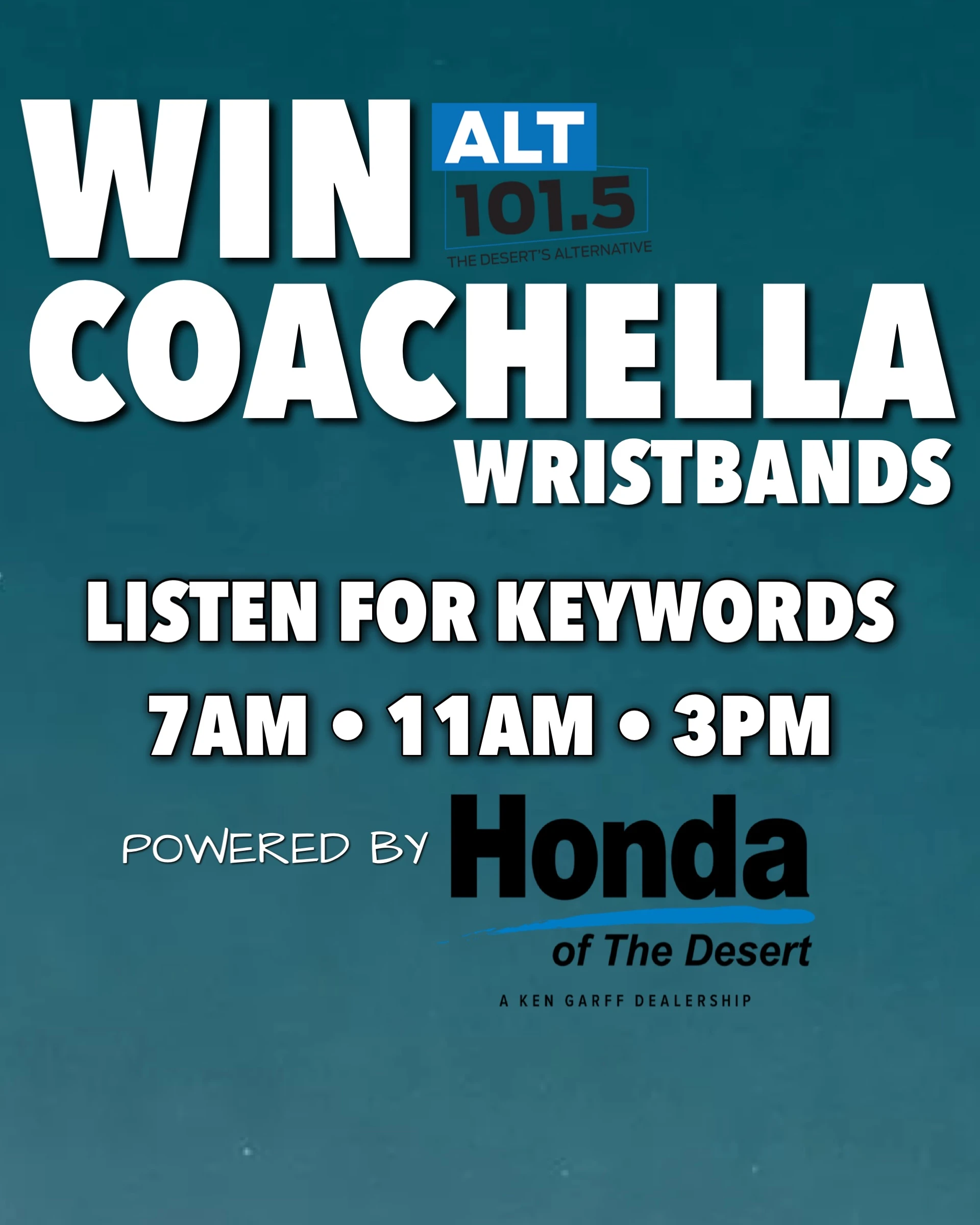 WIN ALT 101.5 THE DESERT'S ALTERNATIVE
COACHELLA
WRISTBANDS

LISTEN FOR KEYWORDS
7AM • 11AM • 3PM

POWERED BY Honda of The Desert
A KEN GARFF DEALERSHIP